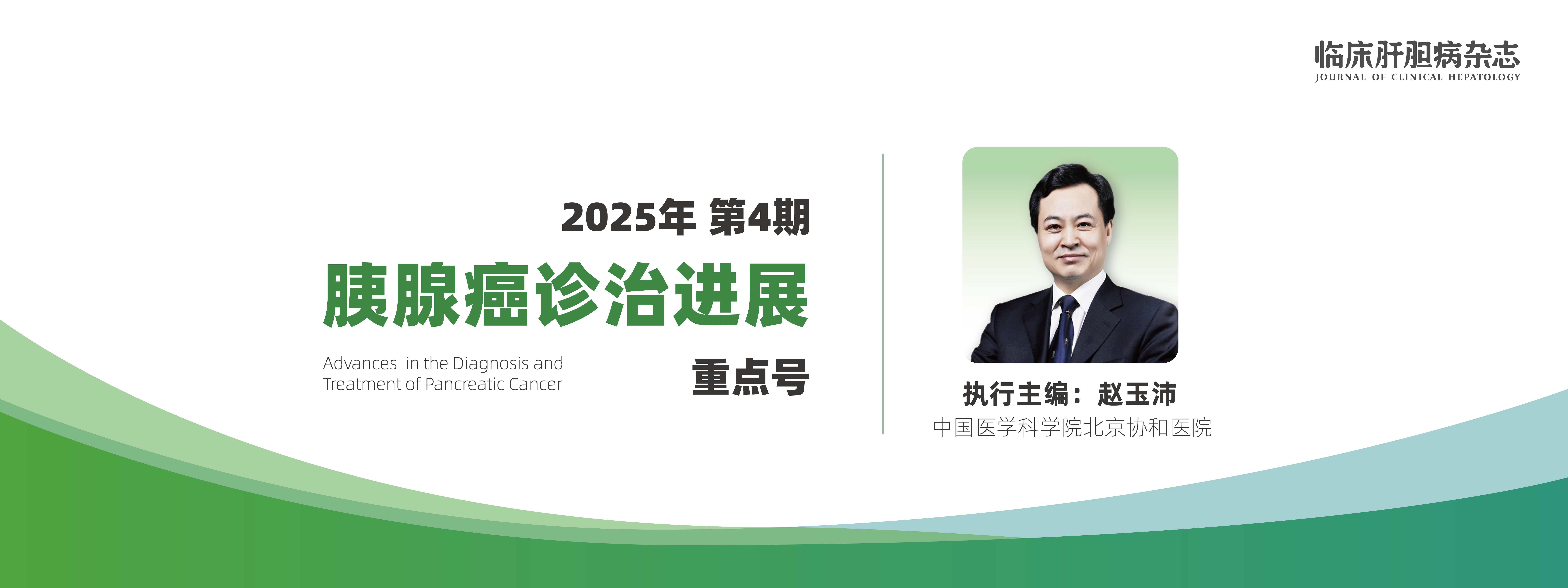 临床肝胆病杂志
JOURNAL OF CLINICAL HEPATOLOGY

2025年 第4期

胰腺癌诊治进展

Advances in the Diagnosis and Treatment of Pancreatic Cancer

重点号

执行主编：赵玉沛

中国医学科学院北京协和医院